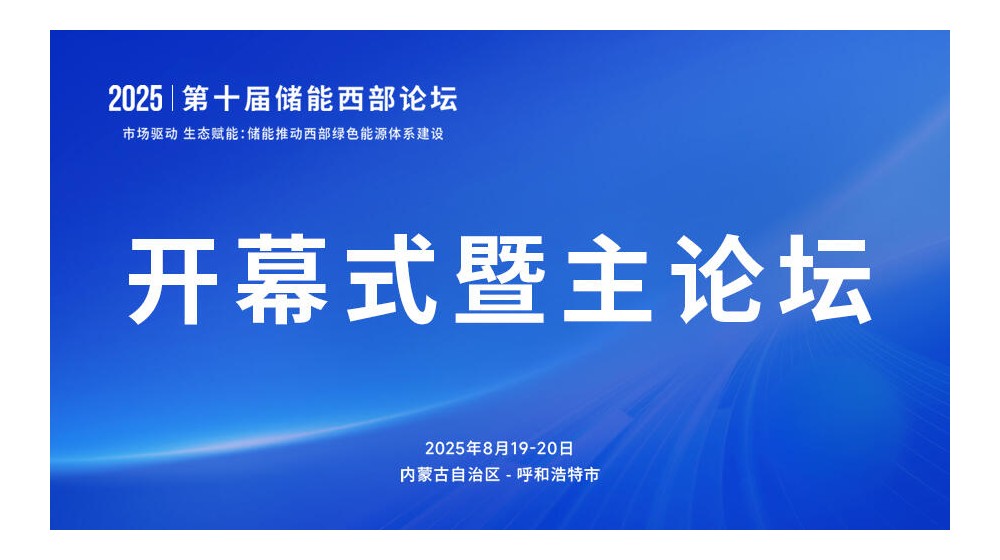 2025 | 第十届储能西部论坛
市场驱动 生态赋能：储能推动西部绿色能源体系建设

开幕式暨主论坛

2025年8月19-20日
内蒙古自治区 - 呼和浩特市